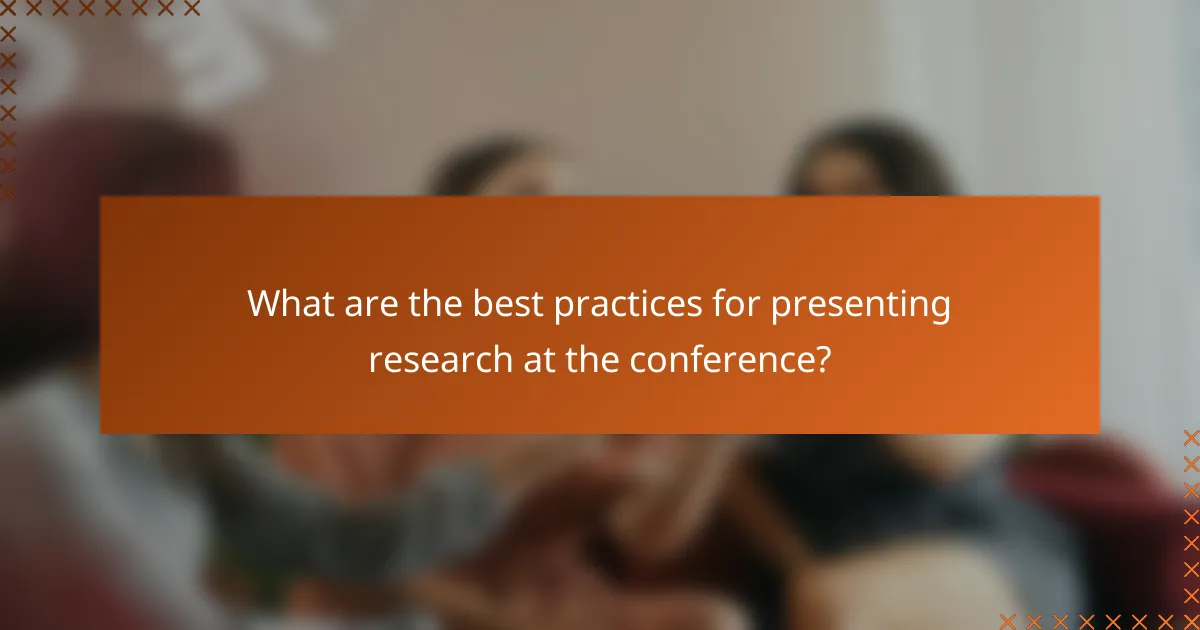 What are the best practices for presenting research at the conference?